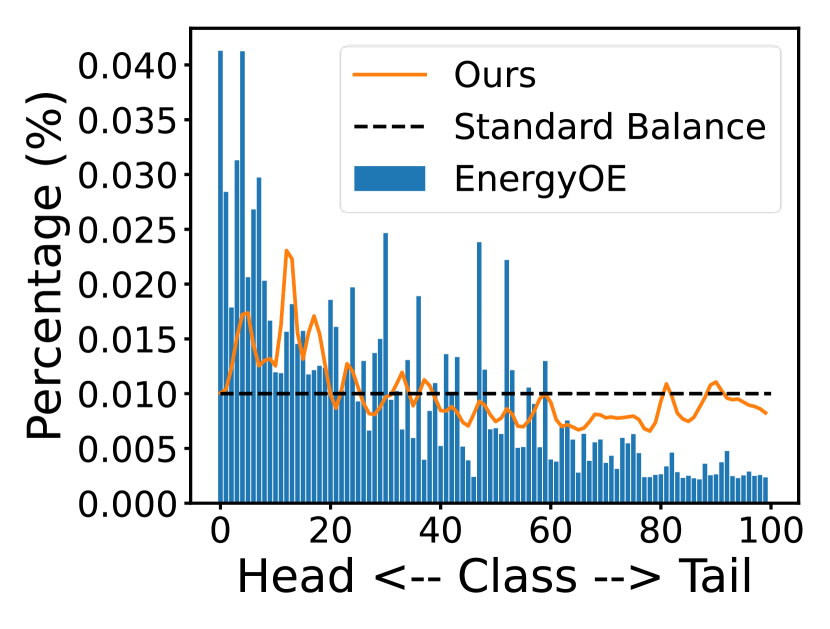 Percentage (%)

0.040
0.035
0.030
0.025
0.020
0.015
0.010
0.005
0.000

Ours
Standard Balance
EnergyOE

0
20
40
60
80
100

Head <-- Class --> Tail